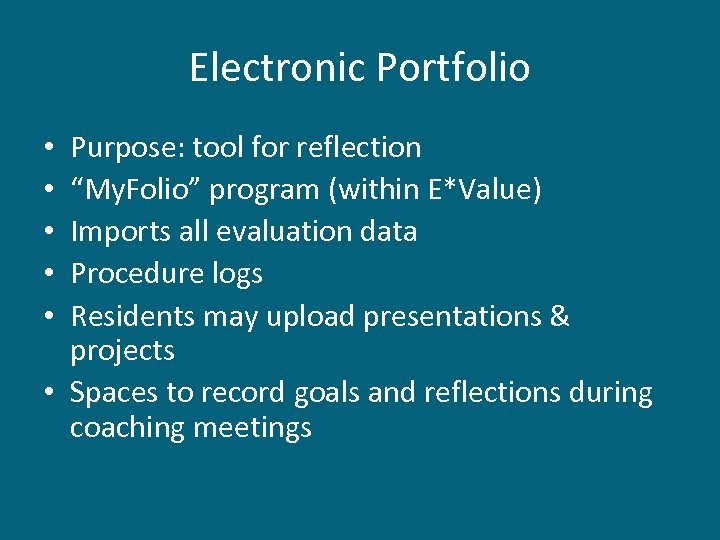 Electronic Portfolio

• Purpose: tool for reflection
• “MyFolio” program (within E*Value)
• Imports all evaluation data
• Procedure logs
• Residents may upload presentations & projects
• Spaces to record goals and reflections during coaching meetings